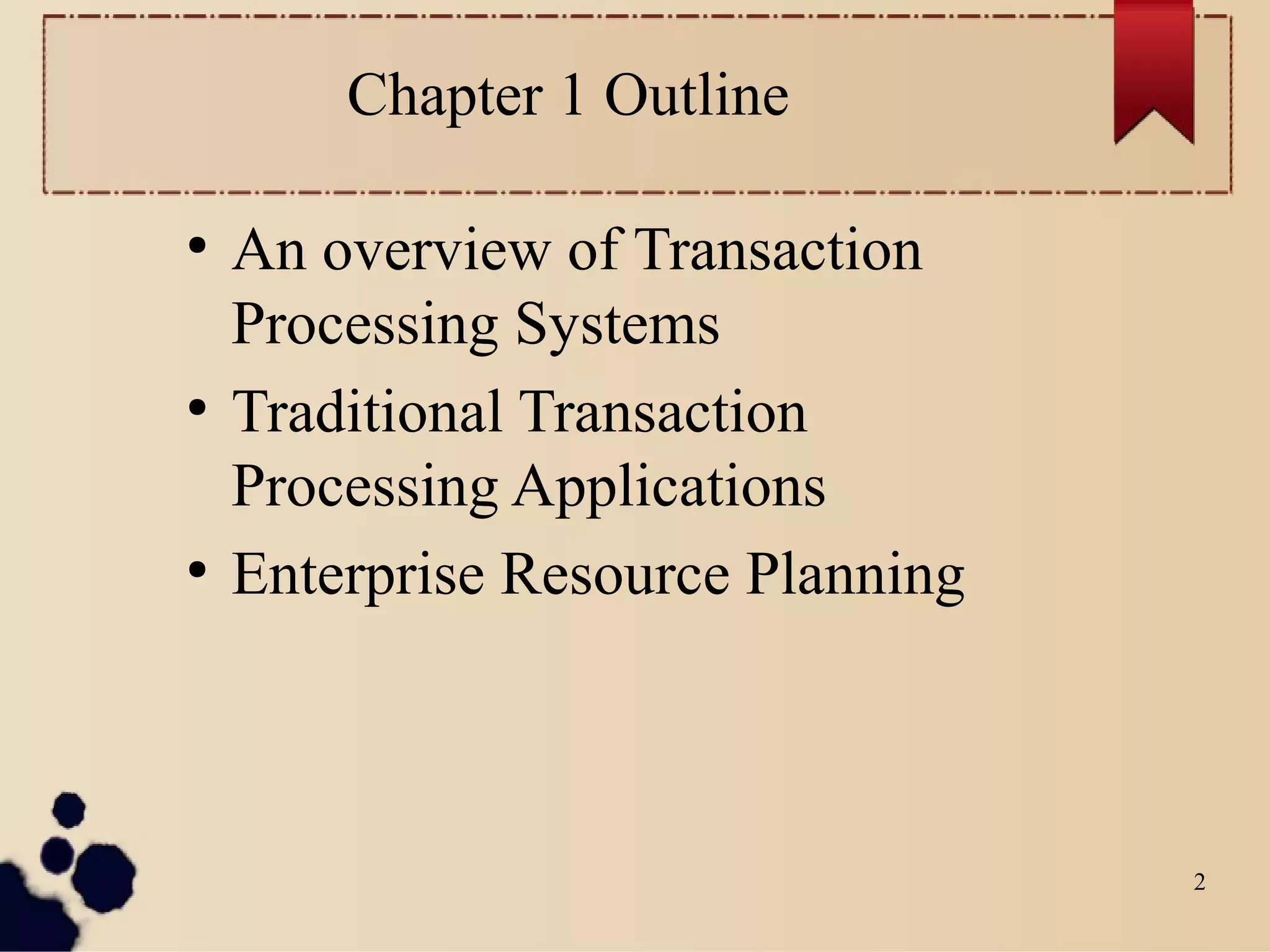 Chapter 1 Outline

• An overview of Transaction Processing Systems
• Traditional Transaction Processing Applications
• Enterprise Resource Planning

2